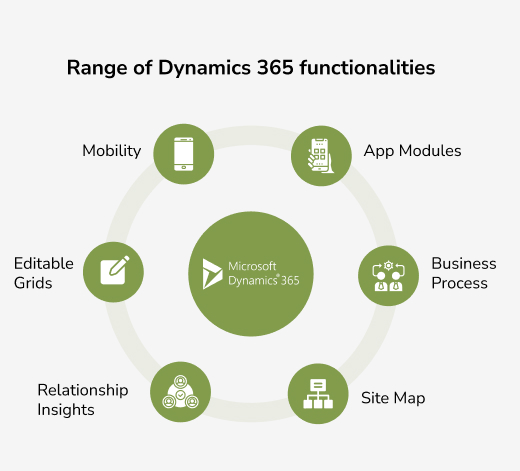 Range of Dynamics 365 functionalities

Mobility

App Modules

Editable Grids

Microsoft Dynamics® 365

Business Process

Relationship Insights

Site Map